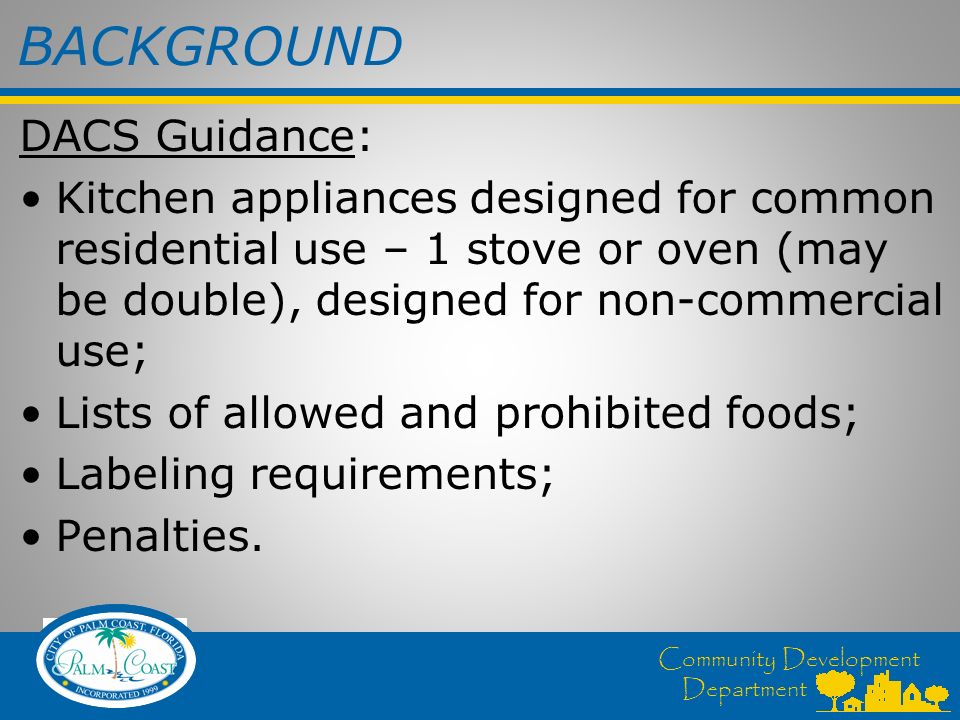 BACKGROUND

DACS Guidance:

• Kitchen appliances designed for common residential use – 1 stove or oven (may be double), designed for non-commercial use;
• Lists of allowed and prohibited foods;
• Labeling requirements;
• Penalties.

CITY OF PALM COAST, FLORIDA
PALM COAST
INCORPORATED 1999

Community Development Department